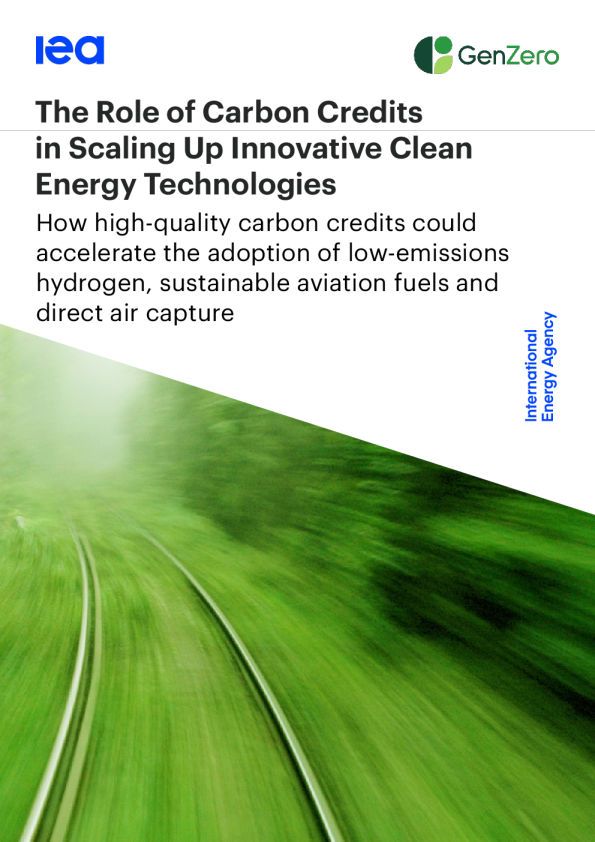 iea

GenZero

The Role of Carbon Credits in Scaling Up Innovative Clean Energy Technologies

How high-quality carbon credits could accelerate the adoption of low-emissions hydrogen, sustainable aviation fuels and direct air capture

International Energy Agency